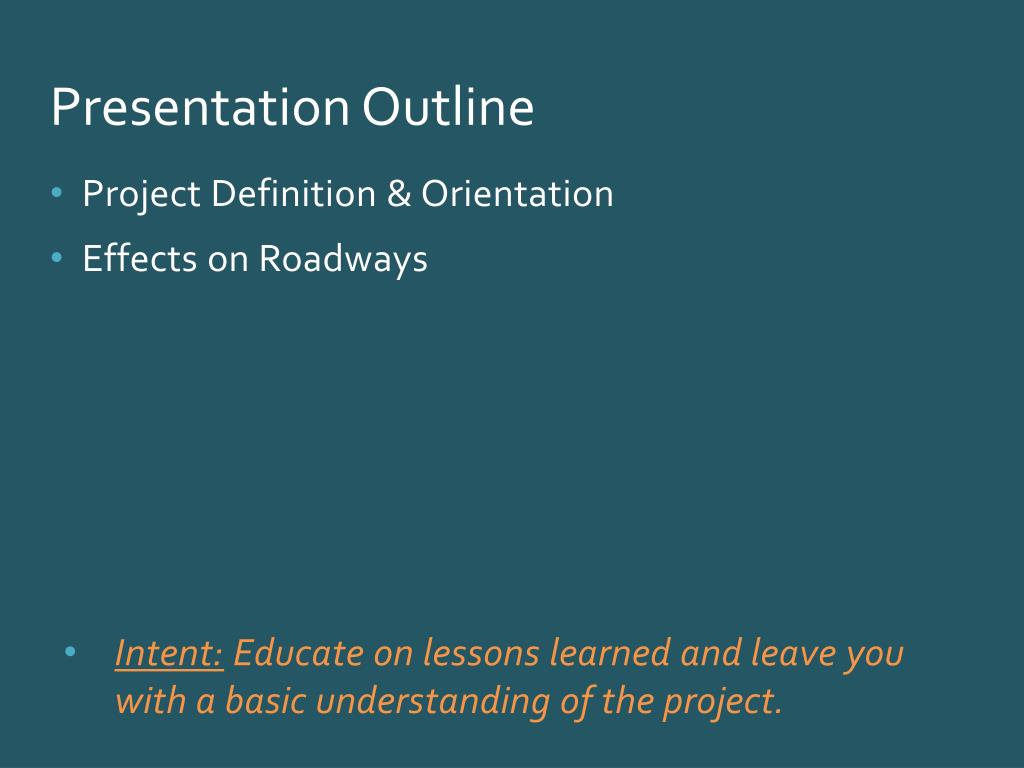 Presentation Outline

• Project Definition & Orientation
• Effects on Roadways

• Intent: Educate on lessons learned and leave you with a basic understanding of the project.